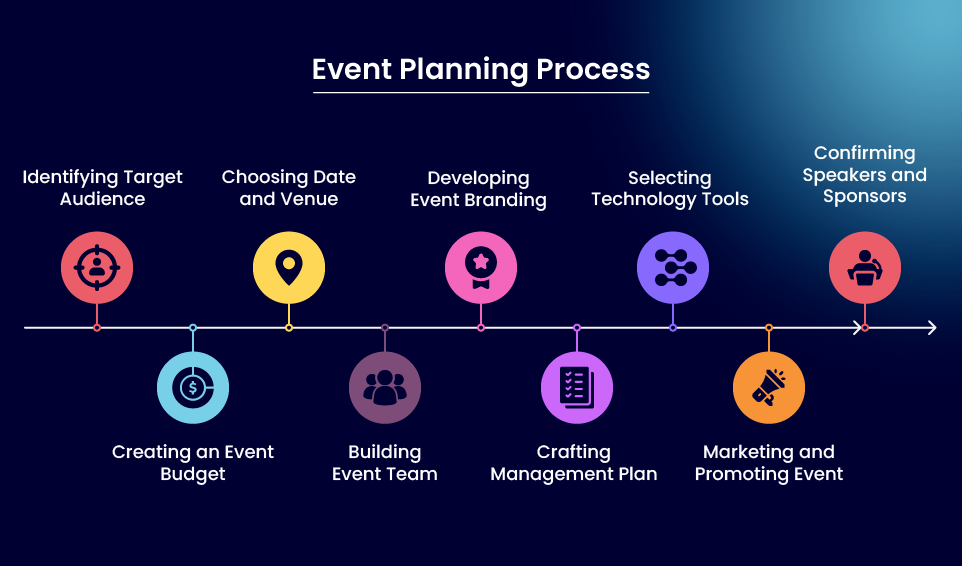 Event Planning Process

Identifying Target Audience

Creating an Event Budget

Choosing Date and Venue

Building Event Team

Developing Event Branding

Crafting Management Plan

Selecting Technology Tools

Marketing and Promoting Event

Confirming Speakers and Sponsors